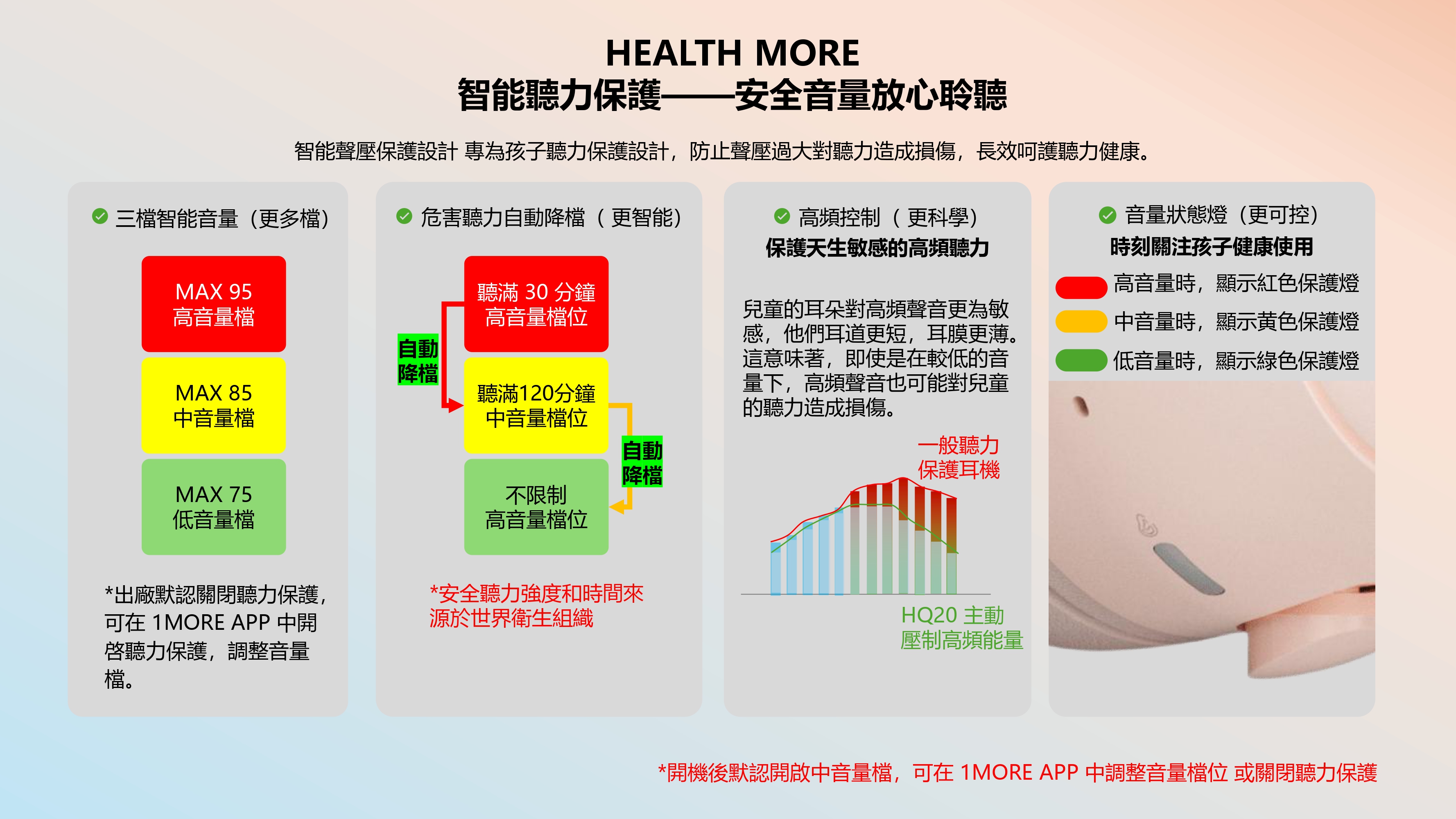 HEALTH MORE
智能聽力保護——安全音量放心聆聽

智能聲壓保護設計 專為孩子聽力保護設計，防止聲壓過大對聽力造成損傷，長效呵護聽力健康。

三檔智能音量（更多檔）

MAX 95
高音量檔

MAX 85
中音量檔

MAX 75
低音量檔

*出廠默認關閉聽力保護，可在 1MORE APP 中開啓聽力保護，調整音量檔。

危害聽力自動降檔（ 更智能）

聽滿 30 分鐘
高音量檔位

自動
降檔

聽滿120分鐘
中音量檔位

自動
降檔

不限制
高音量檔位

*安全聽力強度和時間來源於世界衛生組織

高頻控制（ 更科學）
保護天生敏感的高頻聽力

兒童的耳朵對高頻聲音更為敏感，他們耳道更短，耳膜更薄。這意味著，即使是在較低的音量下，高頻聲音也可能對兒童的聽力造成損傷。

一般聽力
保護耳機

HQ20 主動
壓制高頻能量

音量狀態燈（更可控）
時刻關注孩子健康使用

高音量時，顯示紅色保護燈
中音量時，顯示黃色保護燈
低音量時，顯示綠色保護燈

*開機後默認開啟中音量檔，可在 1MORE APP 中調整音量檔位 或關閉聽力保護